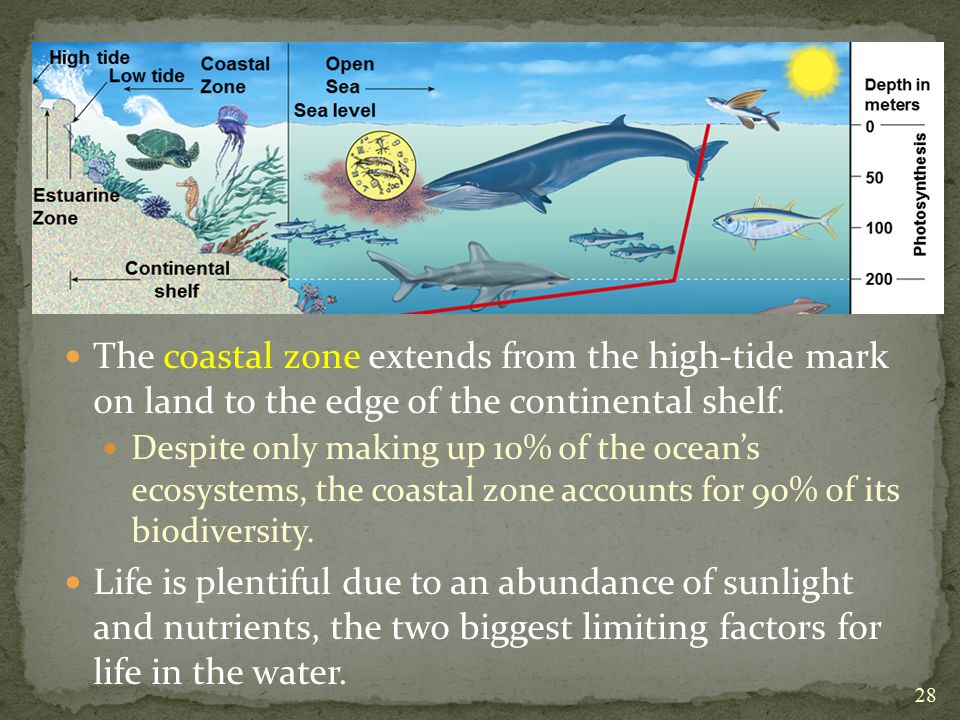 High tide
Low tide
Coastal Zone
Open Sea
Sea level
Estuarine Zone
Continental shelf
Depth in meters
0
50
100
200
Photosynthesis

The coastal zone extends from the high-tide mark on land to the edge of the continental shelf.

Despite only making up 10% of the ocean's ecosystems, the coastal zone accounts for 90% of its biodiversity.

Life is plentiful due to an abundance of sunlight and nutrients, the two biggest limiting factors for life in the water.

28